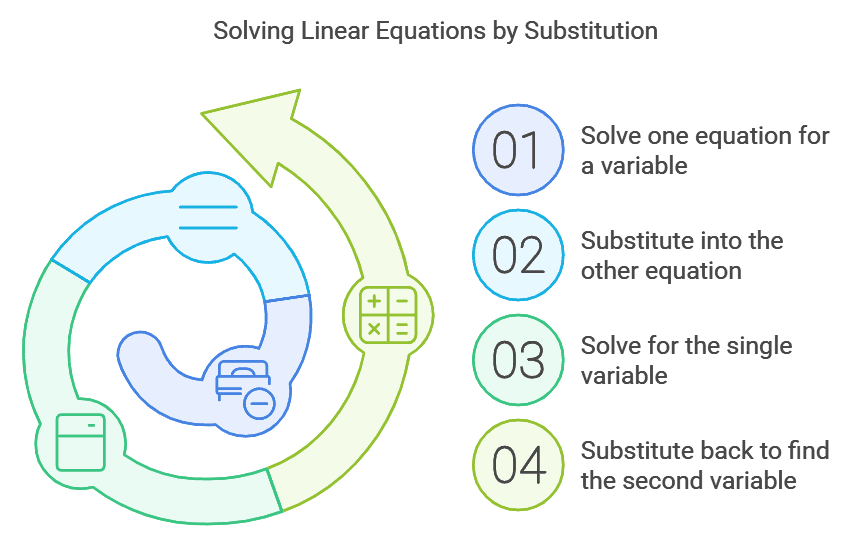 Solving Linear Equations by Substitution

01 Solve one equation for a variable

02 Substitute into the other equation

03 Solve for the single variable

04 Substitute back to find the second variable